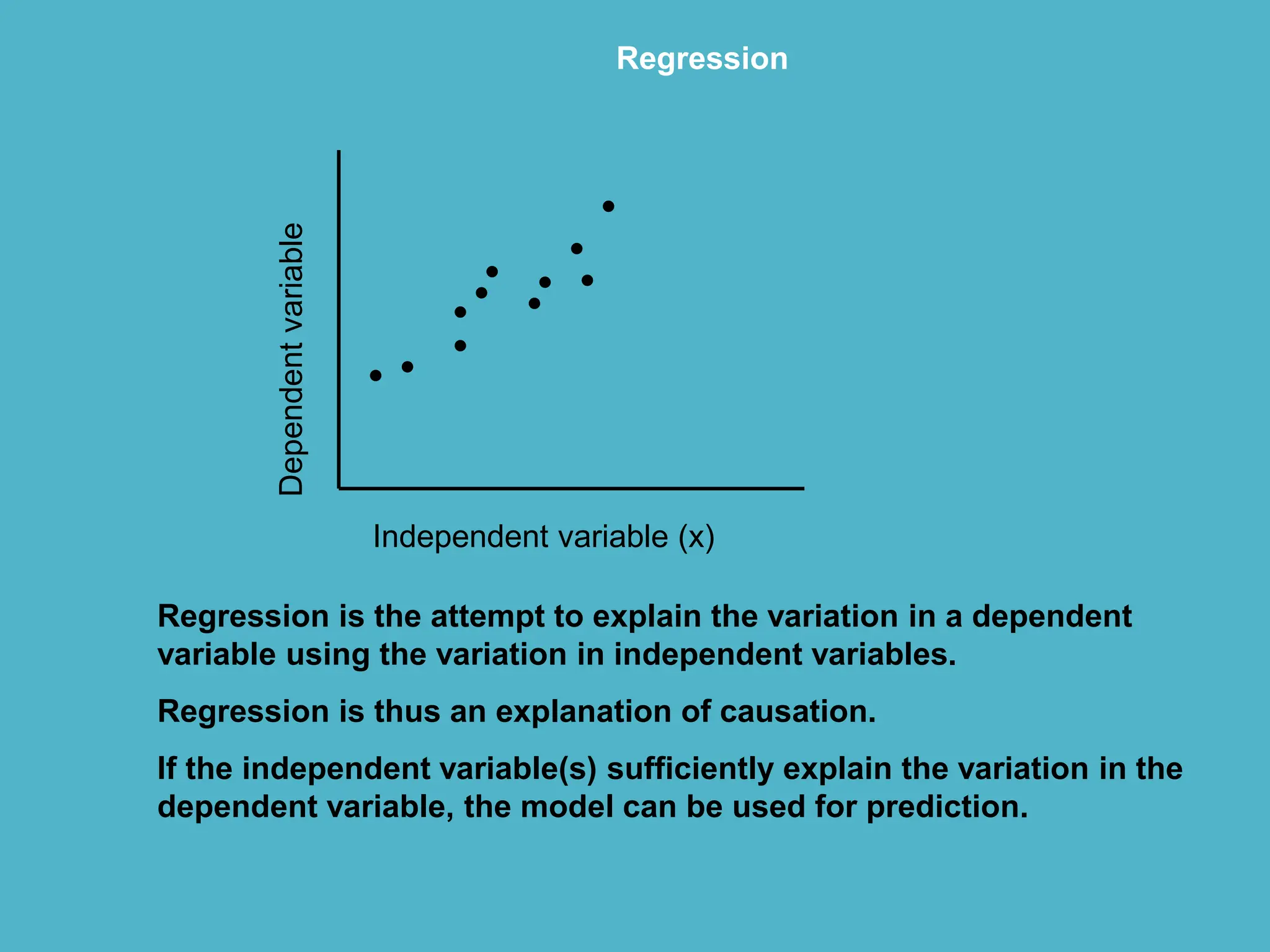 Regression

Dependent variable

Independent variable (x)

Regression is the attempt to explain the variation in a dependent variable using the variation in independent variables.

Regression is thus an explanation of causation.

If the independent variable(s) sufficiently explain the variation in the dependent variable, the model can be used for prediction.